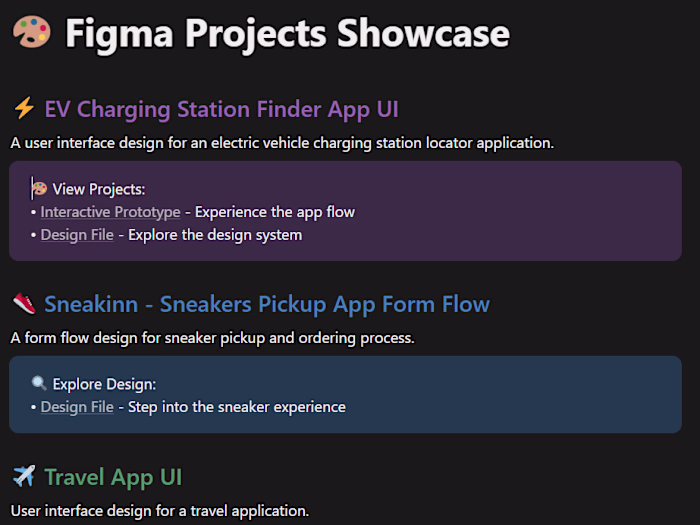 🎨 Figma Projects Showcase

⚡ EV Charging Station Finder App UI

A user interface design for an electric vehicle charging station locator application.

🎨 View Projects:
• Interactive Prototype - Experience the app flow
• Design File - Explore the design system

👟 Sneakinn - Sneakers Pickup App Form Flow

A form flow design for sneaker pickup and ordering process.

🔍 Explore Design:
• Design File - Step into the sneaker experience

✈️ Travel App UI

User interface design for a travel application.